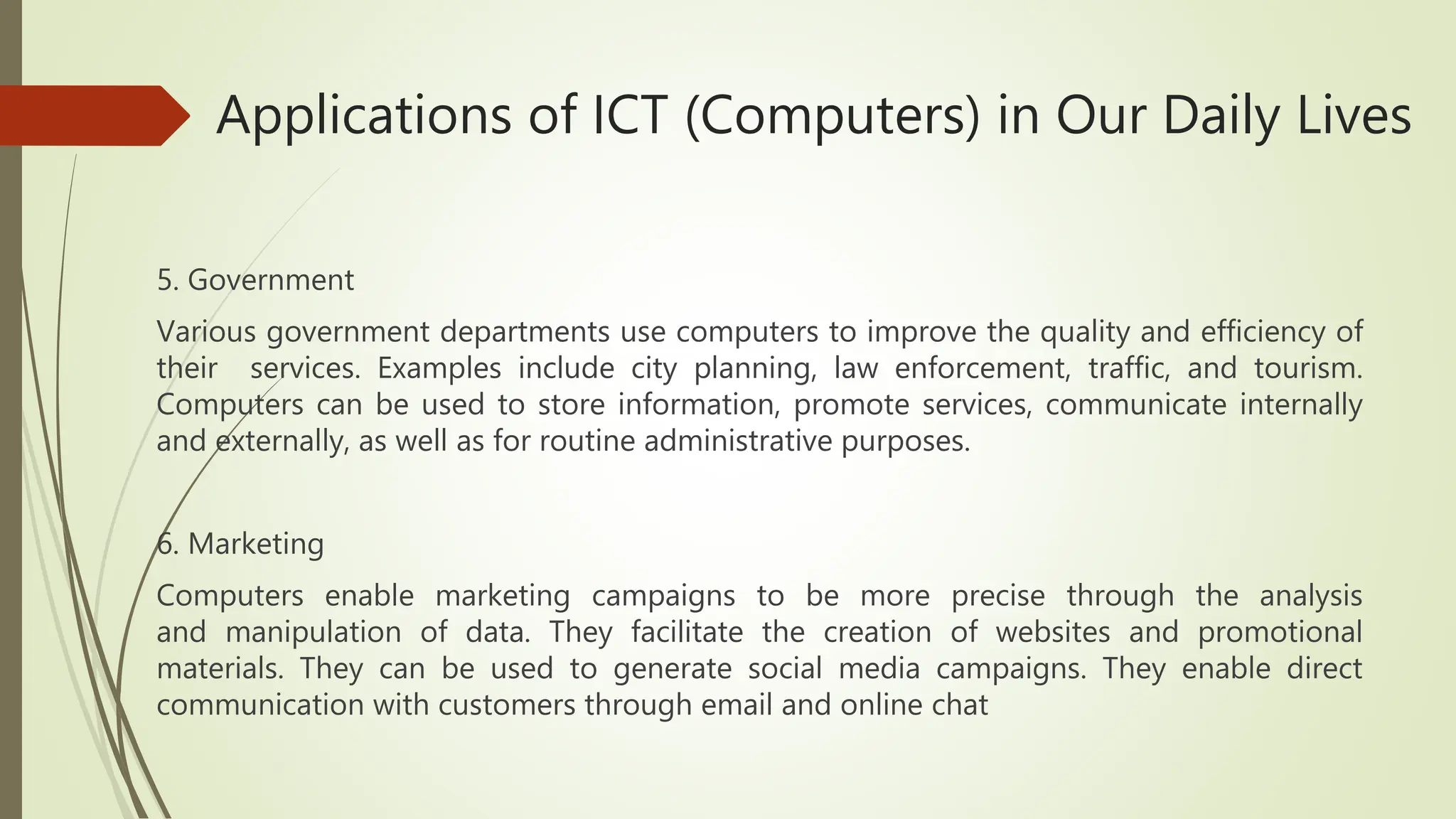 Applications of ICT (Computers) in Our Daily Lives

5. Government

Various government departments use computers to improve the quality and efficiency of their services. Examples include city planning, law enforcement, traffic, and tourism. Computers can be used to store information, promote services, communicate internally and externally, as well as for routine administrative purposes.

6. Marketing

Computers enable marketing campaigns to be more precise through the analysis and manipulation of data. They facilitate the creation of websites and promotional materials. They can be used to generate social media campaigns. They enable direct communication with customers through email and online chat